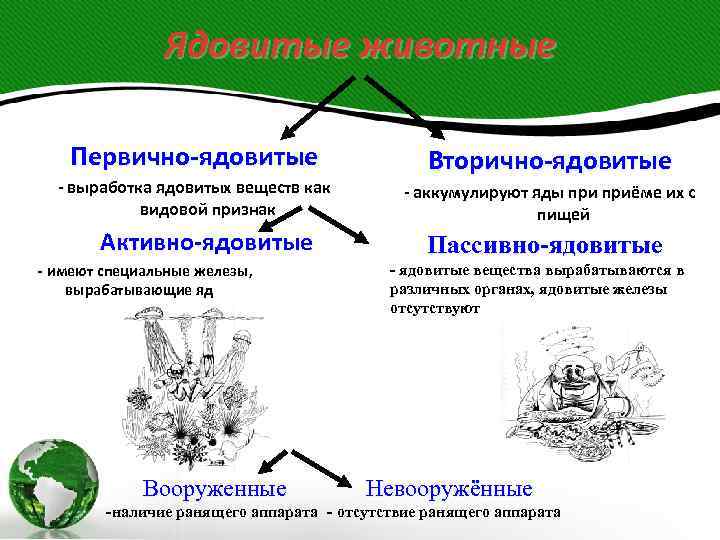 Ядовитые животные

Первично-ядовитые

- выработка ядовитых веществ как видовой признак

Вторично-ядовитые

- аккумулируют яды при приёме их с пищей

Активно-ядовитые

- имеют специальные железы, вырабатывающие яд

Пассивно-ядовитые

- ядовитые вещества вырабатываются в различных органах, ядовитые железы отсутствуют

Вооруженные

-наличие ранящего аппарата

Невооружённые

- отсутствие ранящего аппарата